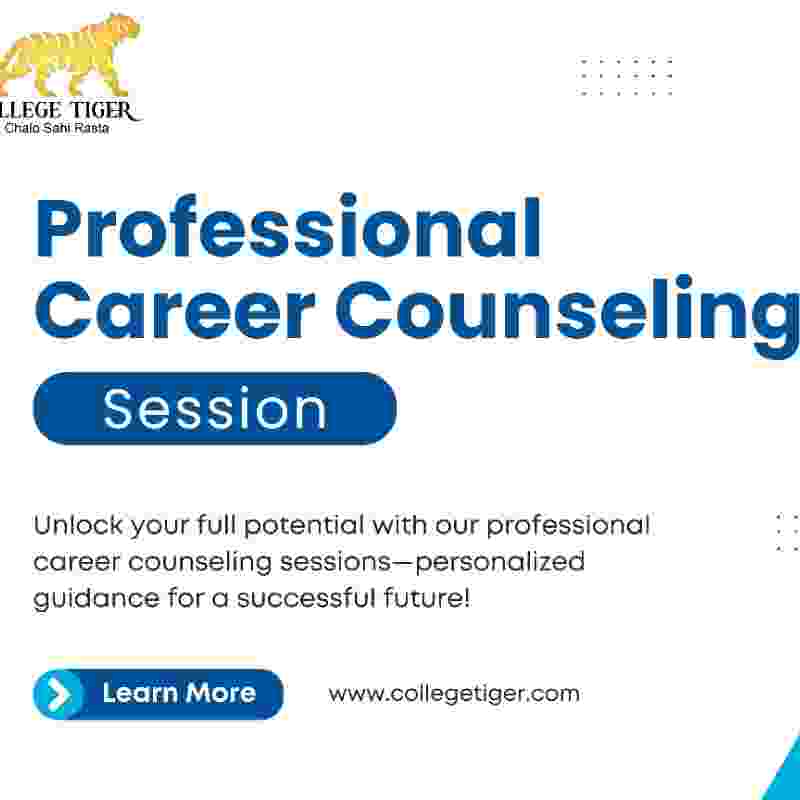 LLEGE TIGER
Chalo Sahi Rasta

Professional Career Counseling

Session

Unlock your full potential with our professional career counseling sessions—personalized guidance for a successful future!

Learn More

www.collegetiger.com